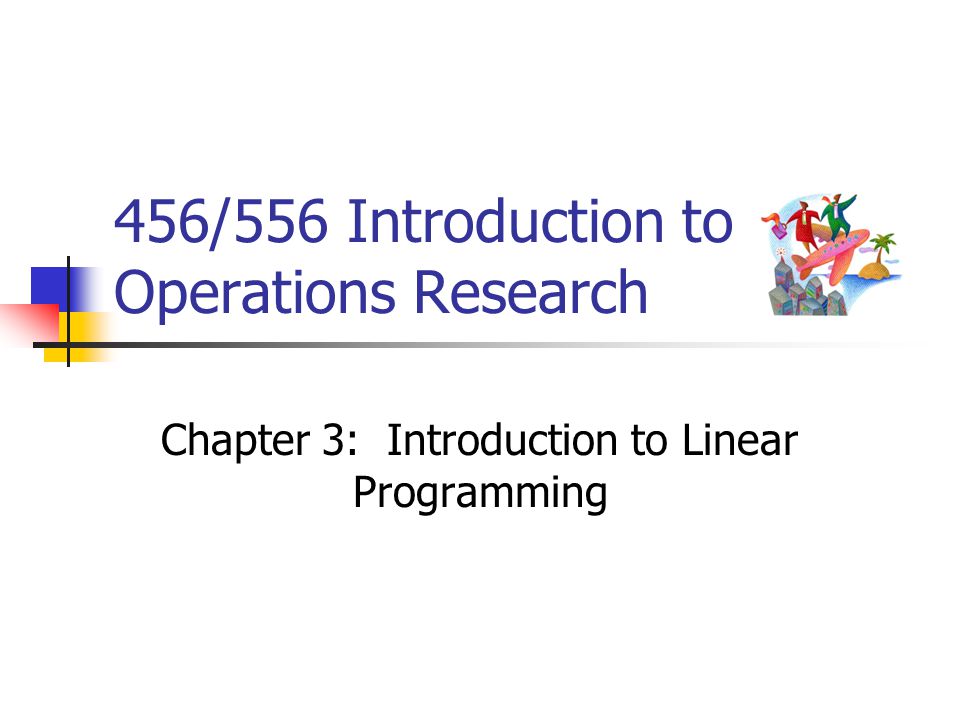 456/556 Introduction to Operations Research

Chapter 3:  Introduction to Linear Programming